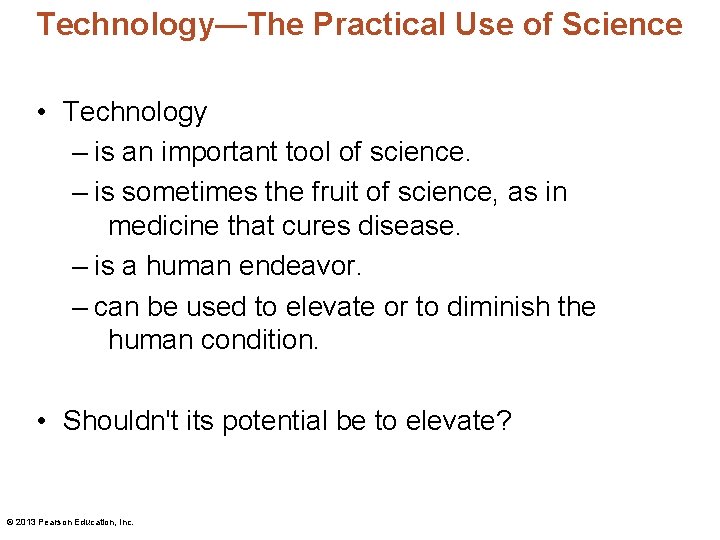 Technology—The Practical Use of Science

• Technology
– is an important tool of science.
– is sometimes the fruit of science, as in medicine that cures disease.
– is a human endeavor.
– can be used to elevate or to diminish the human condition.

• Shouldn't its potential be to elevate?

© 2013 Pearson Education, Inc.